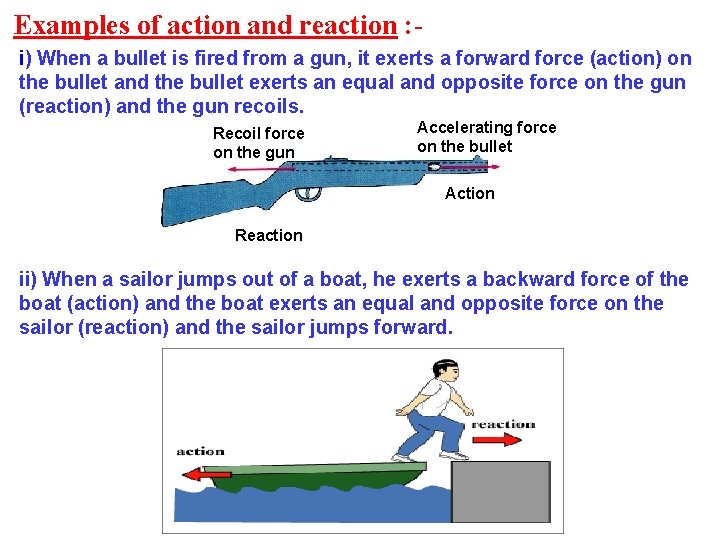 Examples of action and reaction :-

i) When a bullet is fired from a gun, it exerts a forward force (action) on the bullet and the bullet exerts an equal and opposite force on the gun (reaction) and the gun recoils.

Recoil force on the gun

Accelerating force on the bullet

Action

Reaction

ii) When a sailor jumps out of a boat, he exerts a backward force of the boat (action) and the boat exerts an equal and opposite force on the sailor (reaction) and the sailor jumps forward.

reaction

action